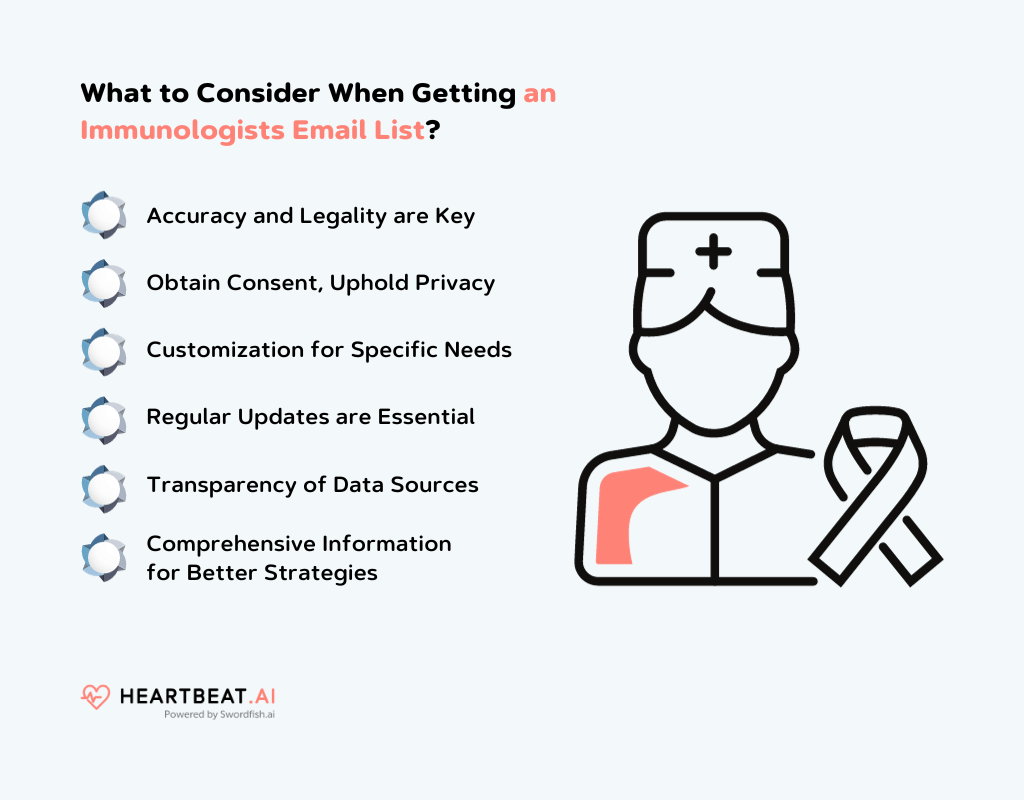 What to Consider When Getting an Immunologists Email List?

Accuracy and Legality are Key

Obtain Consent, Uphold Privacy

Customization for Specific Needs

Regular Updates are Essential

Transparency of Data Sources

Comprehensive Information for Better Strategies

HEARTBEAT.AI
Powered by Swordfish.ai